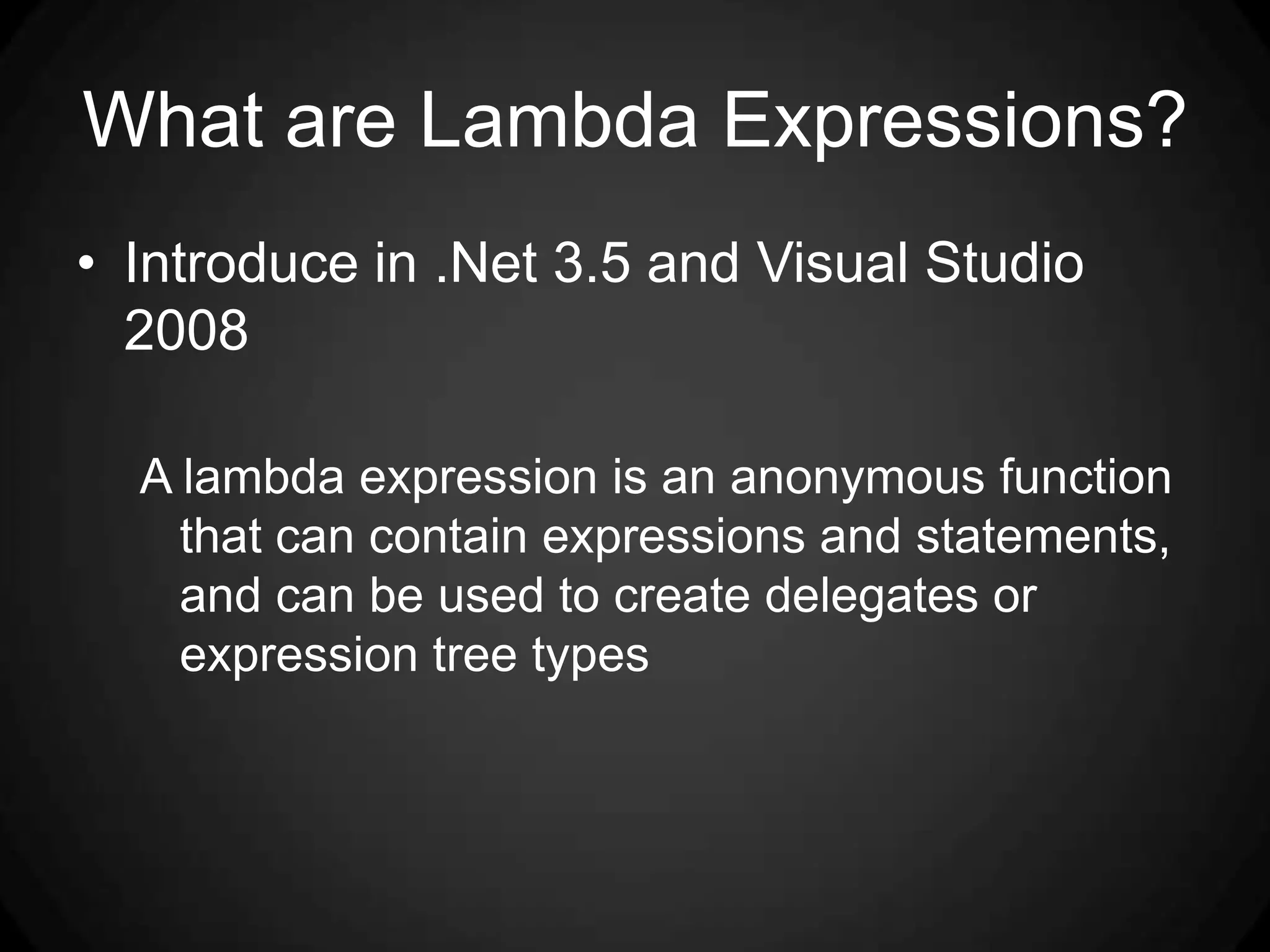 What are Lambda Expressions?

• Introduce in .Net 3.5 and Visual Studio 2008

A lambda expression is an anonymous function that can contain expressions and statements, and can be used to create delegates or expression tree types